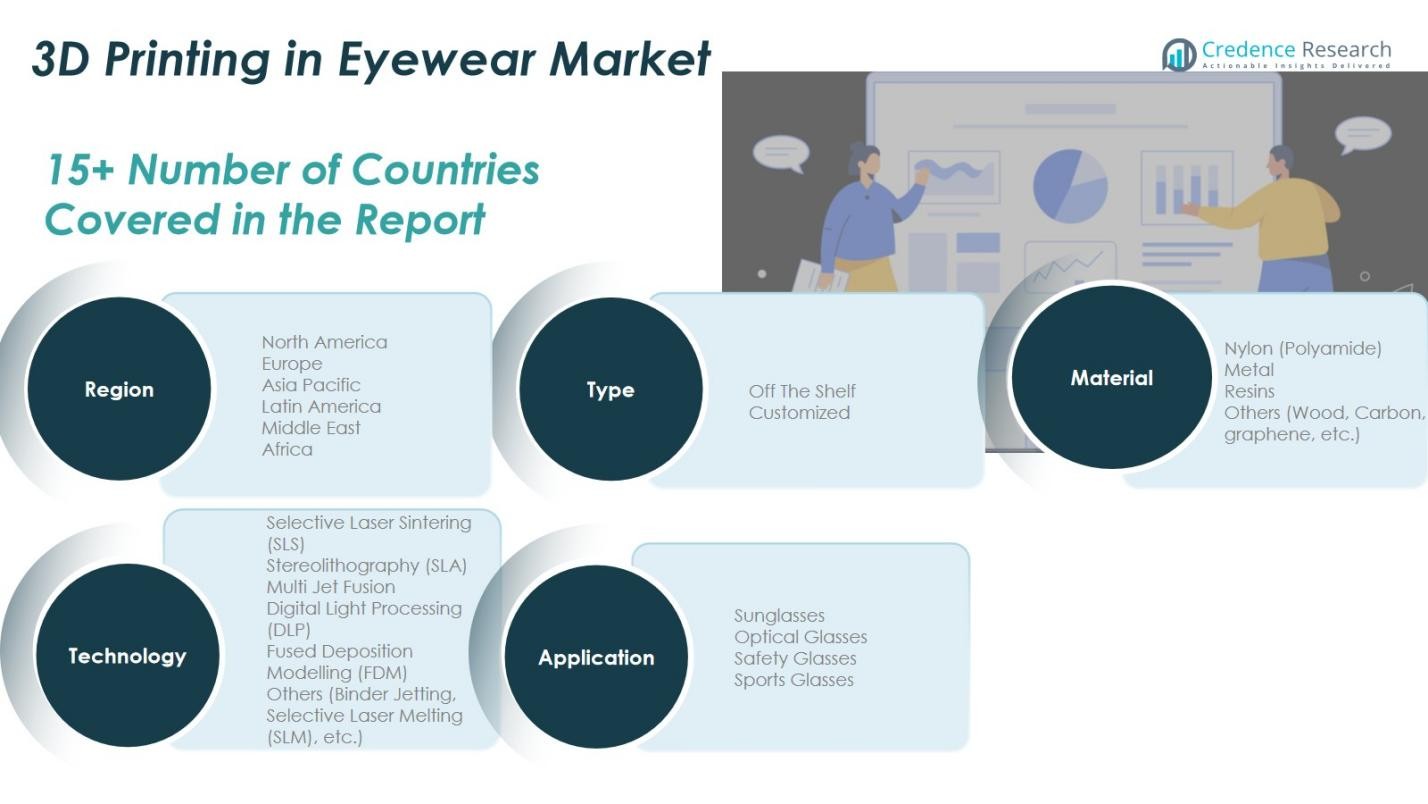 3D Printing in Eyewear Market

Credence Research
Actionable Insights Delivered

15+ Number of Countries Covered in the Report

Region

North America
Europe
Asia Pacific
Latin America
Middle East
Africa

Type

Off The Shelf
Customized

Material

Nylon (Polyamide)
Metal
Resins
Others (Wood, Carbon, graphene, etc.)

Technology

Selective Laser Sintering (SLS)
Stereolithography (SLA)
Multi Jet Fusion
Digital Light Processing (DLP)
Fused Deposition Modelling (FDM)
Others (Binder Jetting, Selective Laser Melting (SLM), etc.)

Application

Sunglasses
Optical Glasses
Safety Glasses
Sports Glasses